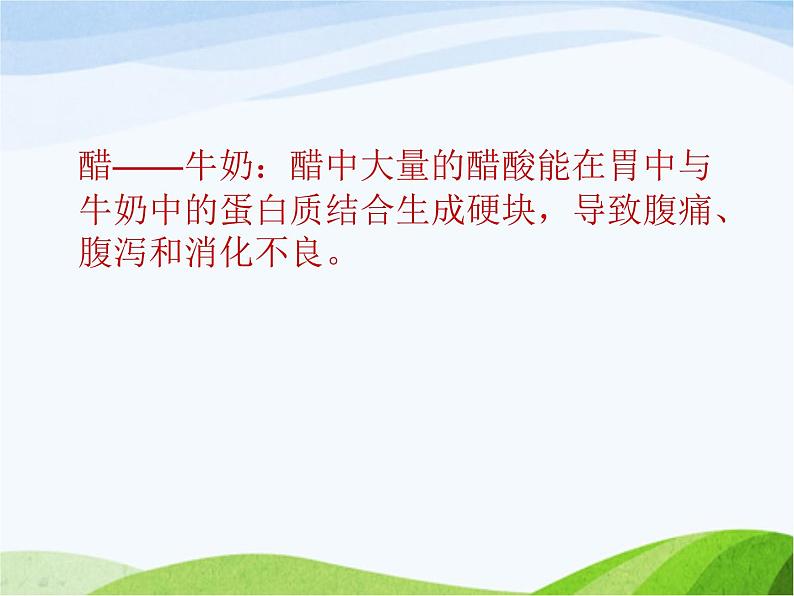 醋——牛奶：醋中大量的醋酸能在胃中与牛奶中的蛋白质结合生成硬块，导致腹痛、腹泻和消化不良。